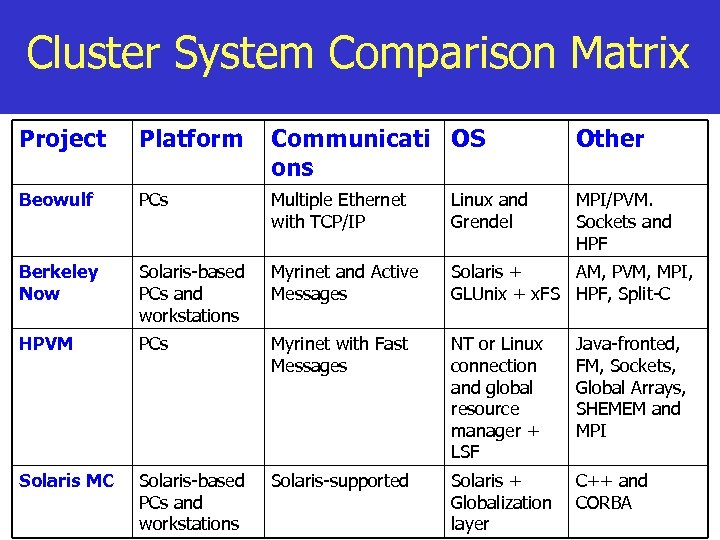 Cluster System Comparison Matrix

| Project | Platform | Communications | OS | Other |
|---|---|---|---|---|
| Beowulf | PCs | Multiple Ethernet with TCP/IP | Linux and Grendel | MPI/PVM. Sockets and HPF |
| Berkeley Now | Solaris-based PCs and workstations | Myrinet and Active Messages | Solaris + GLUnix + xFS | AM, PVM, MPI, HPF, Split-C |
| HPVM | PCs | Myrinet with Fast Messages | NT or Linux connection and global resource manager + LSF | Java-fronted, FM, Sockets, Global Arrays, SHEMEM and MPI |
| Solaris MC | Solaris-based PCs and workstations | Solaris-supported | Solaris + Globalization layer | C++ and CORBA |